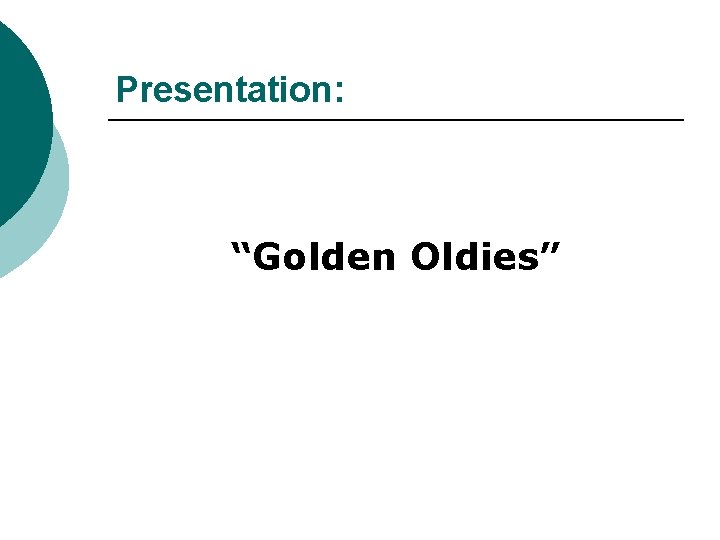 Presentation:

“Golden Oldies”